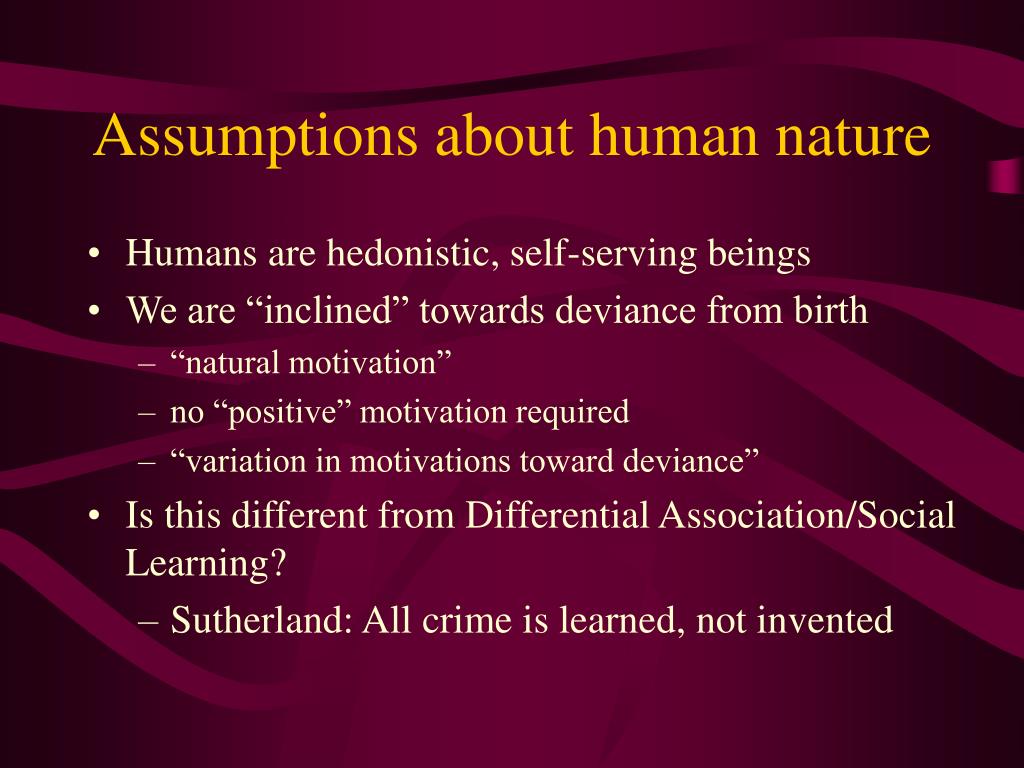 Assumptions about human nature

• Humans are hedonistic, self-serving beings
• We are “inclined” towards deviance from birth
– “natural motivation”
– no “positive” motivation required
– “variation in motivations toward deviance”
• Is this different from Differential Association/Social Learning?
– Sutherland: All crime is learned, not invented